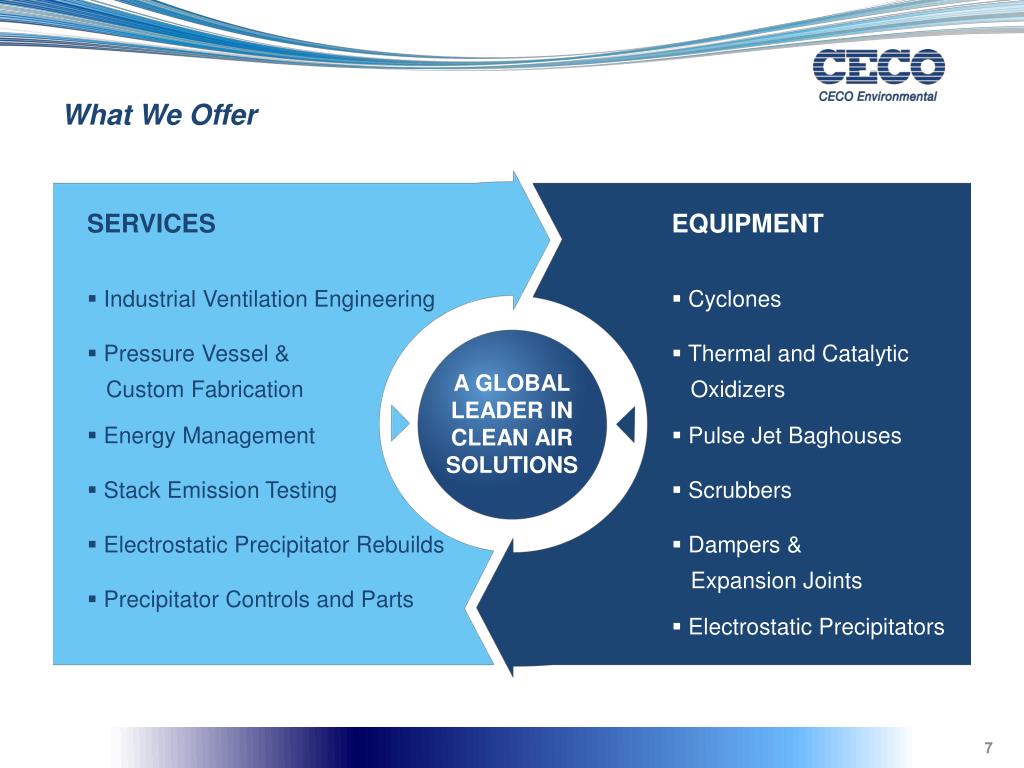 CECO
CECO Environmental

What We Offer

SERVICES

▪ Industrial Ventilation Engineering

▪ Pressure Vessel & Custom Fabrication

▪ Energy Management

▪ Stack Emission Testing

▪ Electrostatic Precipitator Rebuilds

▪ Precipitator Controls and Parts

A GLOBAL LEADER IN CLEAN AIR SOLUTIONS

EQUIPMENT

▪ Cyclones

▪ Thermal and Catalytic Oxidizers

▪ Pulse Jet Baghouses

▪ Scrubbers

▪ Dampers & Expansion Joints

▪ Electrostatic Precipitators

7